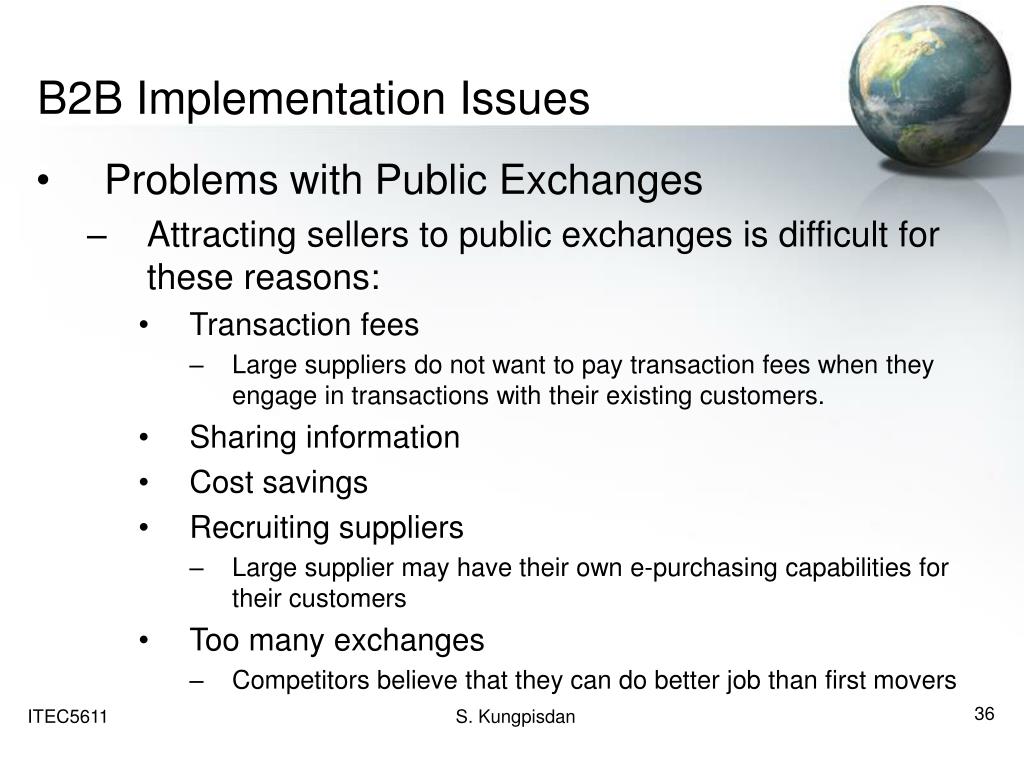 B2B Implementation Issues

• Problems with Public Exchanges

– Attracting sellers to public exchanges is difficult for these reasons:

• Transaction fees

– Large suppliers do not want to pay transaction fees when they engage in transactions with their existing customers.

• Sharing information

• Cost savings

• Recruiting suppliers

– Large supplier may have their own e-purchasing capabilities for their customers

• Too many exchanges

– Competitors believe that they can do better job than first movers

ITEC5611

S. Kungpisdan

36